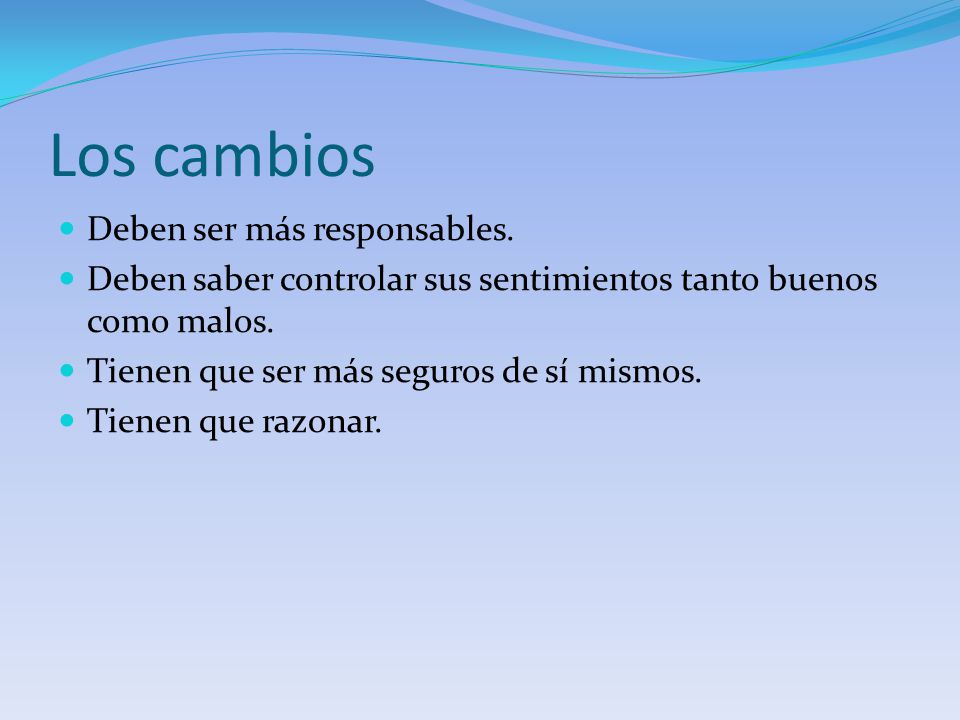 Los cambios

- Deben ser más responsables.
- Deben saber controlar sus sentimientos tanto buenos como malos.
- Tienen que ser más seguros de sí mismos.
- Tienen que razonar.